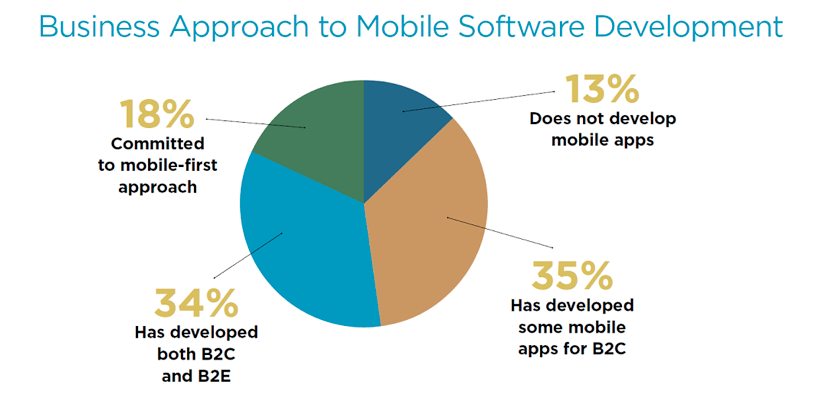 Business Approach to Mobile Software Development

18%
Committed to mobile-first approach

13%
Does not develop mobile apps

34%
Has developed both B2C and B2E

35%
Has developed some mobile apps for B2C